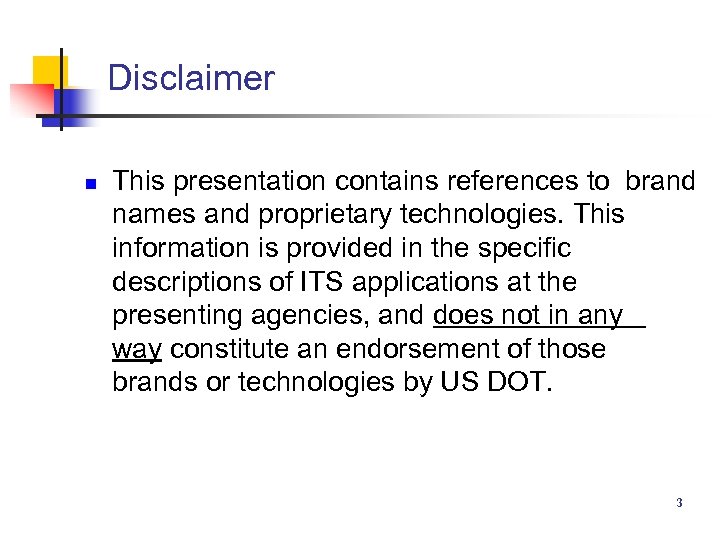 Disclaimer

This presentation contains references to brand names and proprietary technologies. This information is provided in the specific descriptions of ITS applications at the presenting agencies, and does not in any way constitute an endorsement of those brands or technologies by US DOT.

3